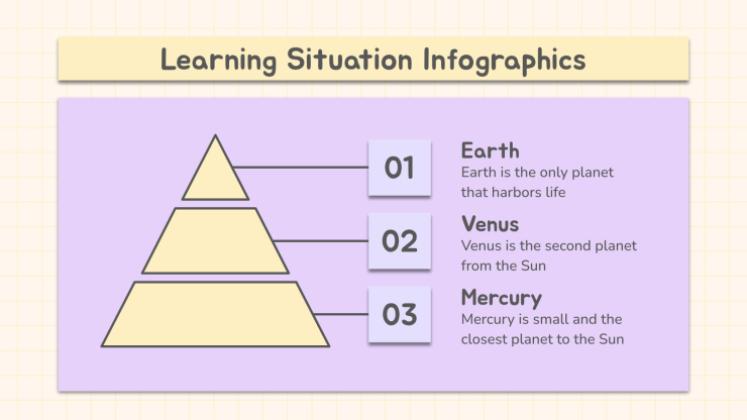 Learning Situation Infographics

01

Earth
Earth is the only planet that harbors life

02

Venus
Venus is the second planet from the Sun

03

Mercury
Mercury is small and the closest planet to the Sun